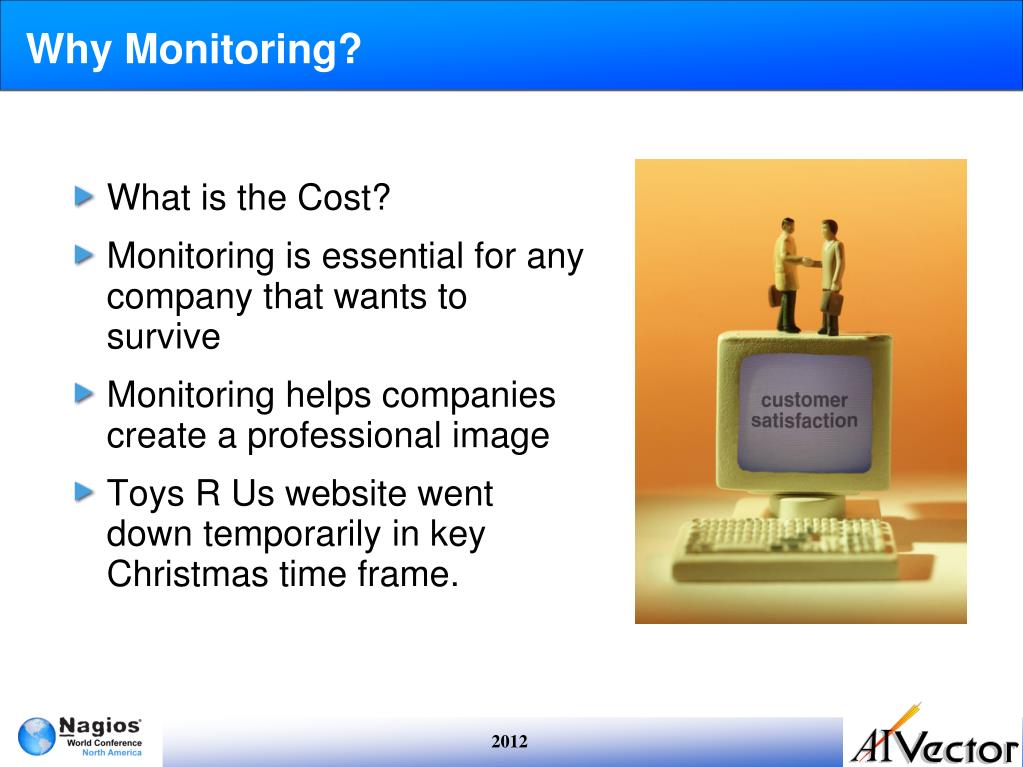 Why Monitoring?

What is the Cost?

Monitoring is essential for any company that wants to survive

Monitoring helps companies create a professional image

Toys R Us website went down temporarily in key Christmas time frame.

customer satisfaction

Nagios World Conference North America

2012

AIVector